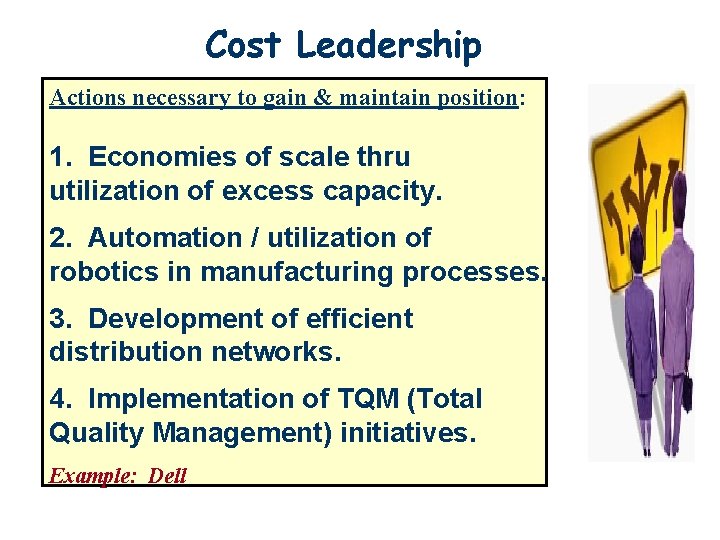 Cost Leadership

Actions necessary to gain & maintain position:

1. Economies of scale thru utilization of excess capacity.

2. Automation / utilization of robotics in manufacturing processes.

3. Development of efficient distribution networks.

4. Implementation of TQM (Total Quality Management) initiatives.

Example: Dell